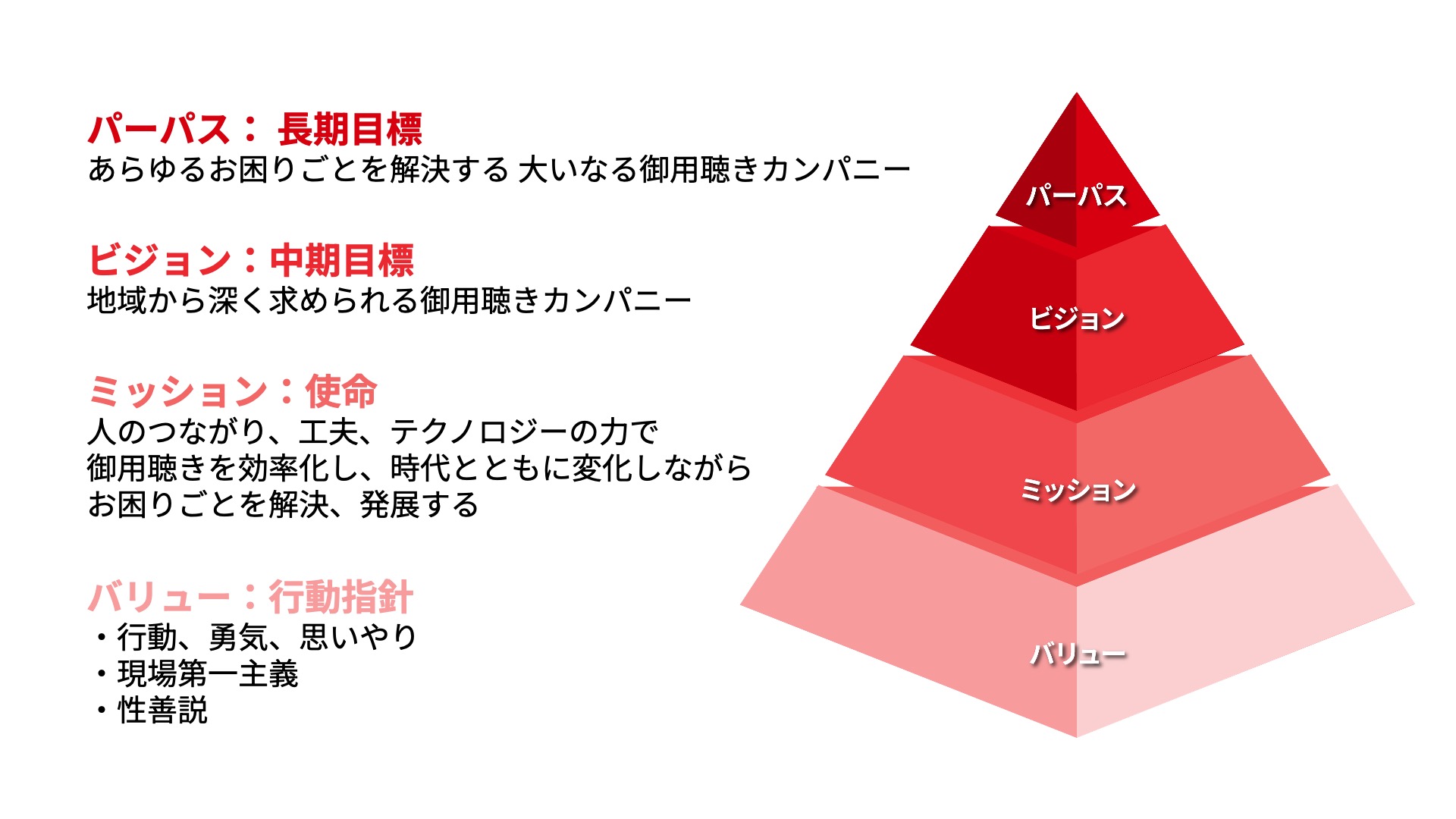 パーパス： 長期目標
あらゆるお困りごとを解決する 大いなる御用聴きカンパニー

ビジョン：中期目標
地域から深く求められる御用聴きカンパニー

ミッション：使命
人のつながり、工夫、テクノロジーの力で
御用聴きを効率化し、時代とともに変化しながら
お困りごとを解決、発展する

バリュー：行動指針
・行動、勇気、思いやり
・現場第一主義
・性善説

パーパス

ビジョン

ミッション

バリュー